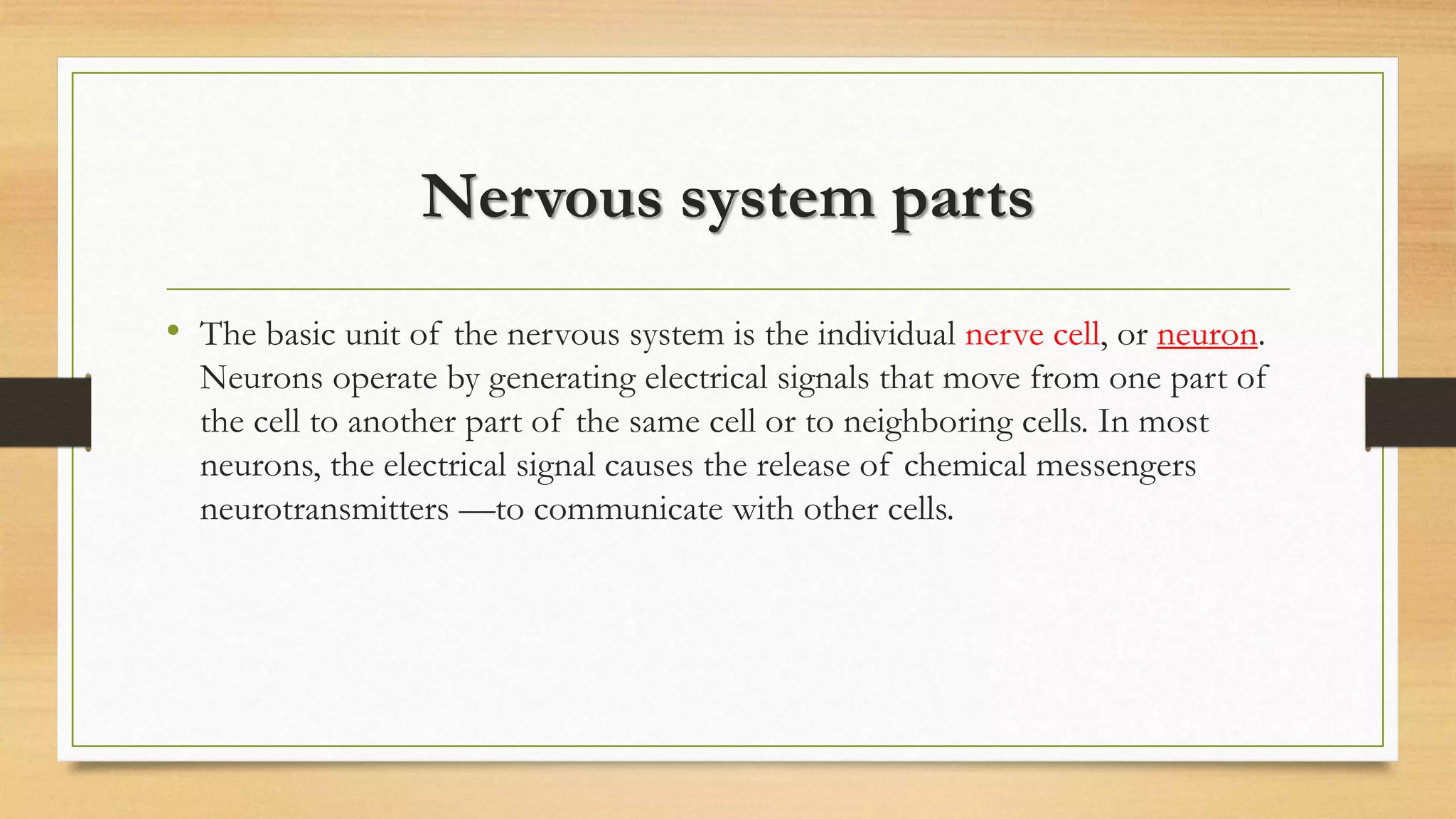 Nervous system parts

• The basic unit of the nervous system is the individual nerve cell, or neuron. Neurons operate by generating electrical signals that move from one part of the cell to another part of the same cell or to neighboring cells. In most neurons, the electrical signal causes the release of chemical messengers neurotransmitters —to communicate with other cells.